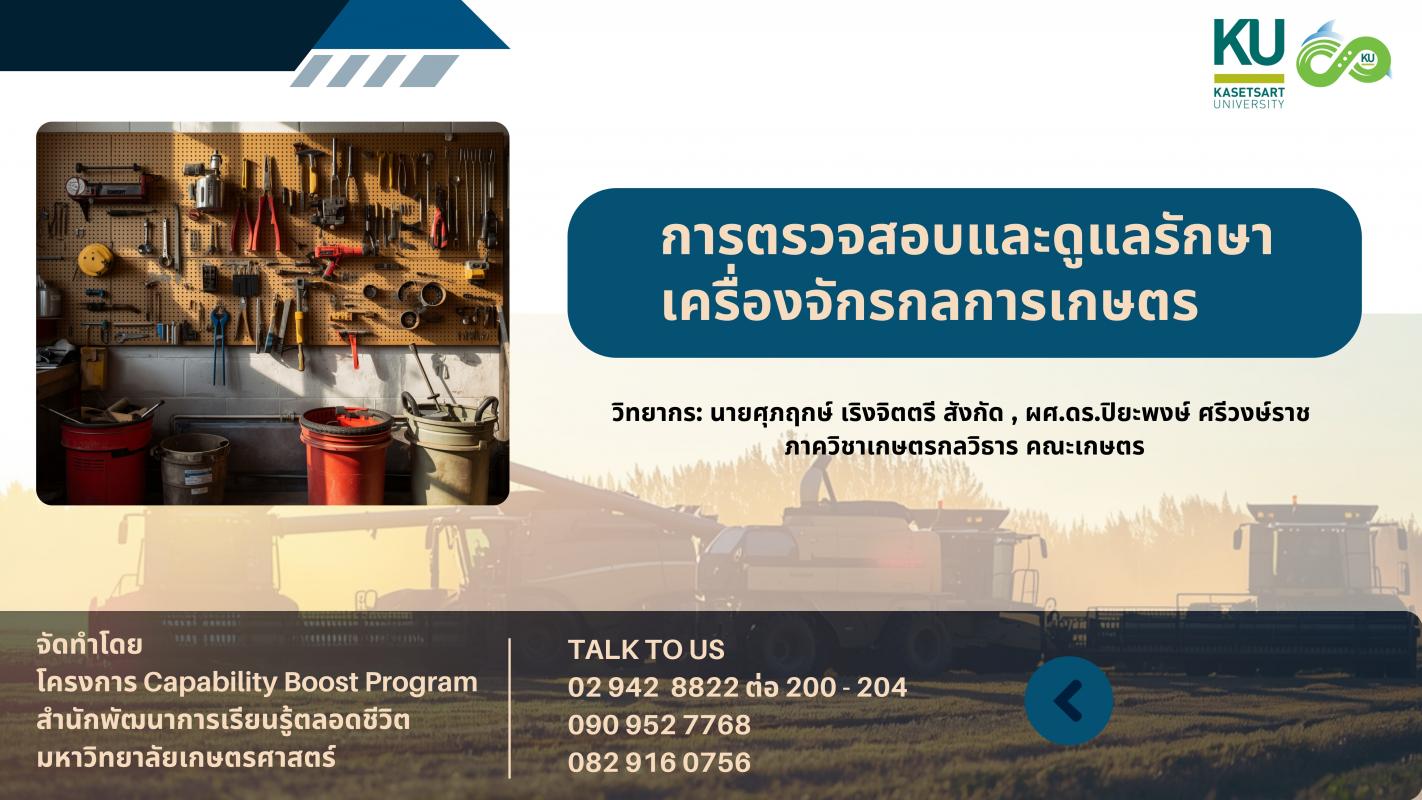 KU
KASETSART UNIVERSITY

KU

การตรวจสอบและดูแลรักษา เครื่องจักรกลการเกษตร

วิทยากร: นายศุภฤกษ์ เริงจิตตรี สังกัด , ผศ.ดร.ปิยะพงษ์ ศรีวงษ์ราช ภาควิชาเกษตรกลวิธาร คณะเกษตร

จัดทำโดย
โครงการ Capability Boost Program
สำนักพัฒนาการเรียนรู้ตลอดชีวิต
มหาวิทยาลัยเกษตรศาสตร์

TALK TO US
02 942 8822 ต่อ 200 - 204
090 952 7768
082 916 0756